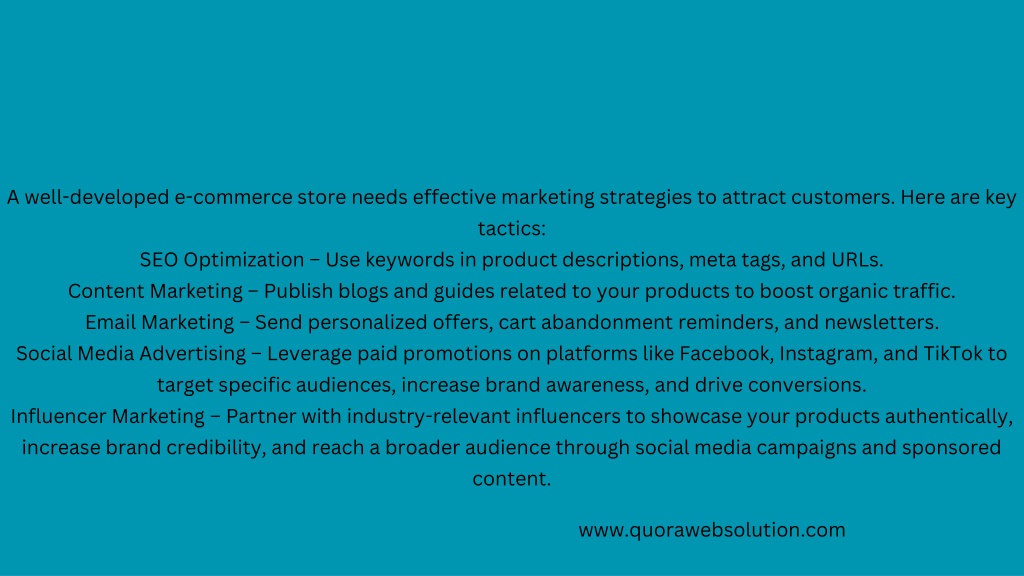 A well-developed e-commerce store needs effective marketing strategies to attract customers. Here are key tactics:
SEO Optimization – Use keywords in product descriptions, meta tags, and URLs.
Content Marketing – Publish blogs and guides related to your products to boost organic traffic.
Email Marketing – Send personalized offers, cart abandonment reminders, and newsletters.
Social Media Advertising – Leverage paid promotions on platforms like Facebook, Instagram, and TikTok to target specific audiences, increase brand awareness, and drive conversions.
Influencer Marketing – Partner with industry-relevant influencers to showcase your products authentically, increase brand credibility, and reach a broader audience through social media campaigns and sponsored content.

www.quorawebsolution.com